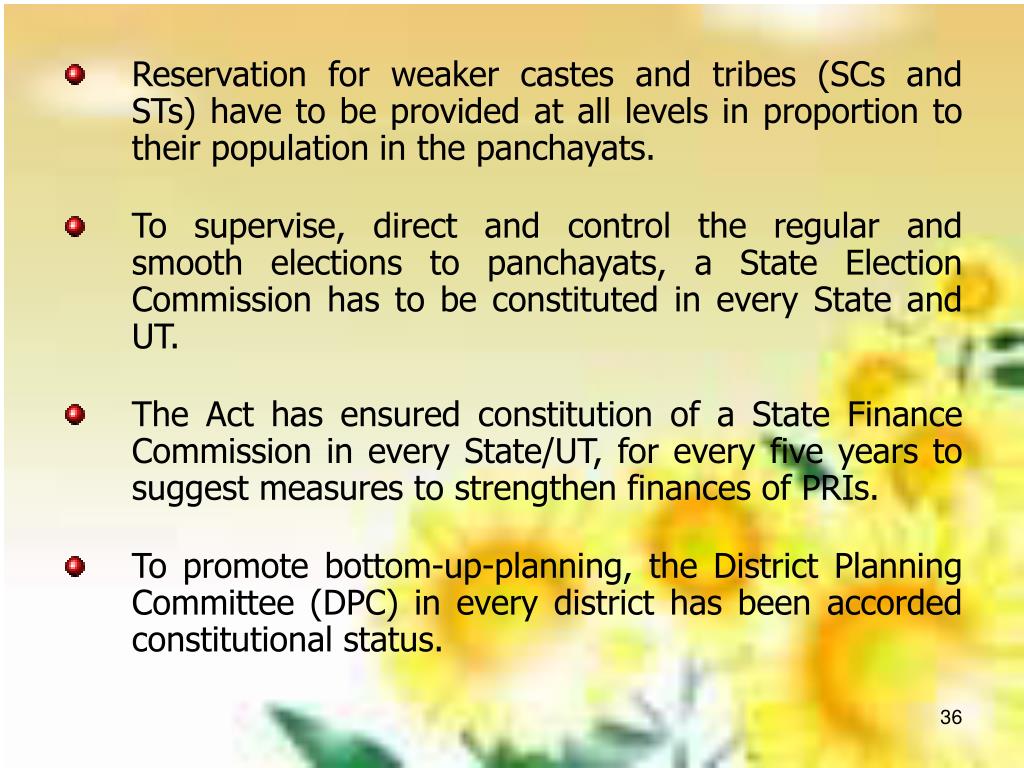 Reservation for weaker castes and tribes (SCs and STs) have to be provided at all levels in proportion to their population in the panchayats.

To supervise, direct and control the regular and smooth elections to panchayats, a State Election Commission has to be constituted in every State and UT.

The Act has ensured constitution of a State Finance Commission in every State/UT, for every five years to suggest measures to strengthen finances of PRIs.

To promote bottom-up-planning, the District Planning Committee (DPC) in every district has been accorded constitutional status.

36